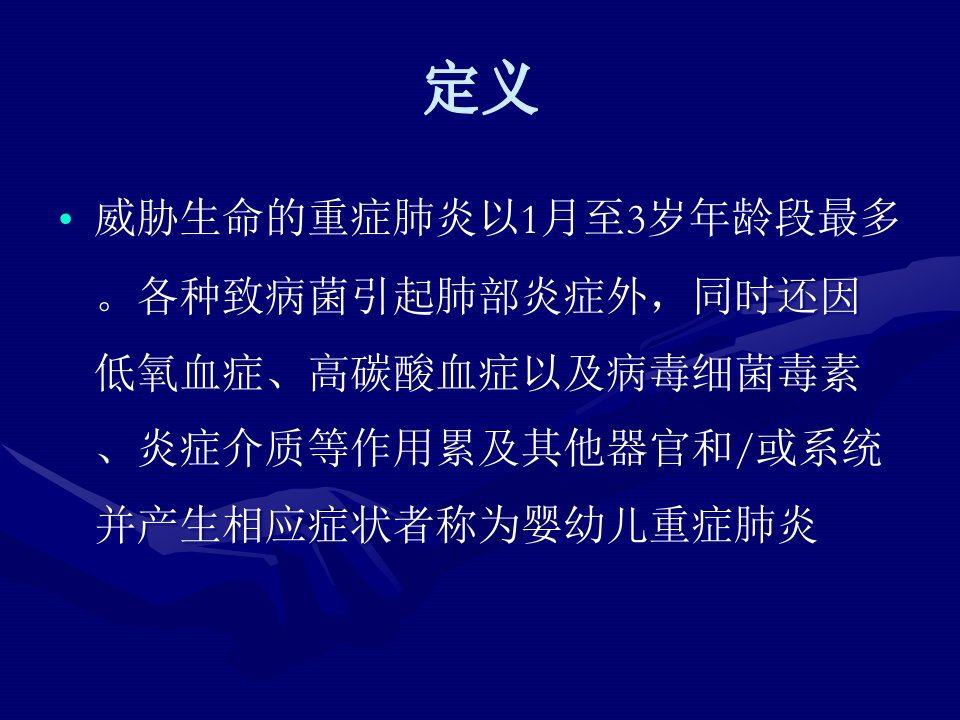 定义

• 威胁生命的重症肺炎以1月至3岁年龄段最多。各种致病菌引起肺部炎症外，同时还因低氧血症、高碳酸血症以及病毒细菌毒素、炎症介质等作用累及其他器官和/或系统并产生相应症状者称为婴幼儿重症肺炎